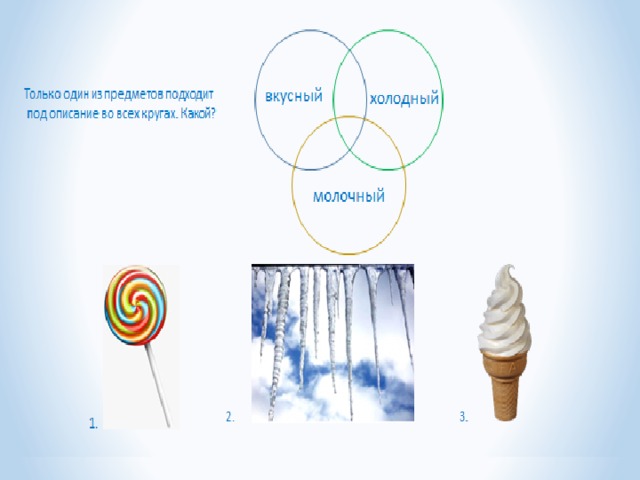 Только один из предметов подходит под описание во всех кругах. Какой?

вкусный

холодный

молочный

1.

2.

3.